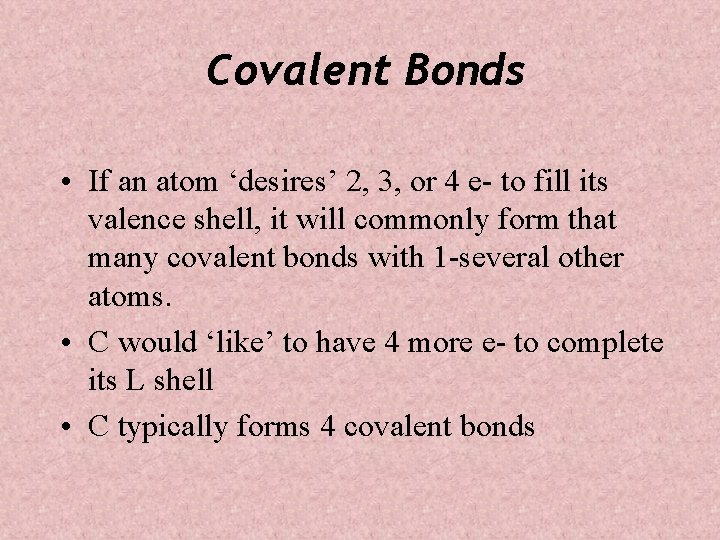 Covalent Bonds

• If an atom ‘desires’ 2, 3, or 4 e- to fill its valence shell, it will commonly form that many covalent bonds with 1-several other atoms.

• C would ‘like’ to have 4 more e- to complete its L shell

• C typically forms 4 covalent bonds